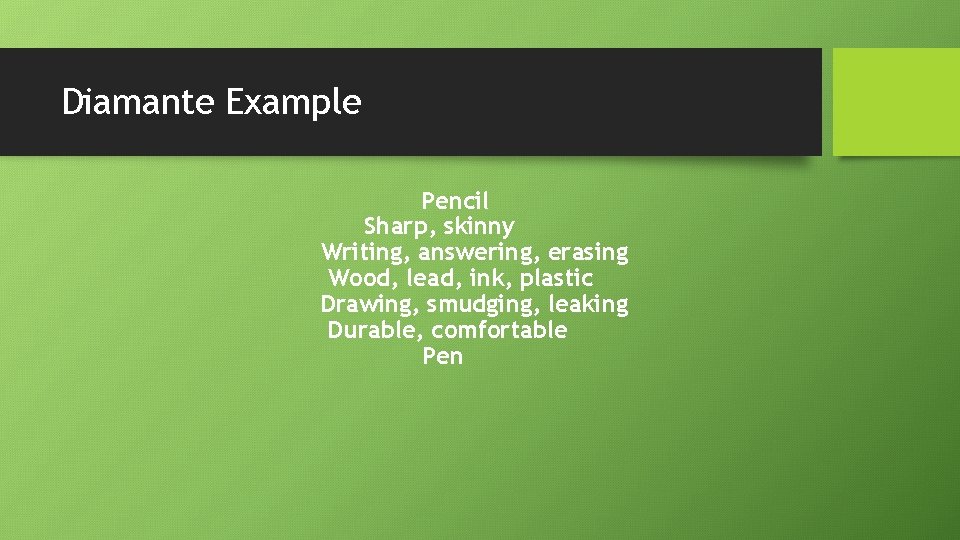 Diamante Example

Pencil
Sharp, skinny
Writing, answering, erasing
Wood, lead, ink, plastic
Drawing, smudging, leaking
Durable, comfortable
Pen